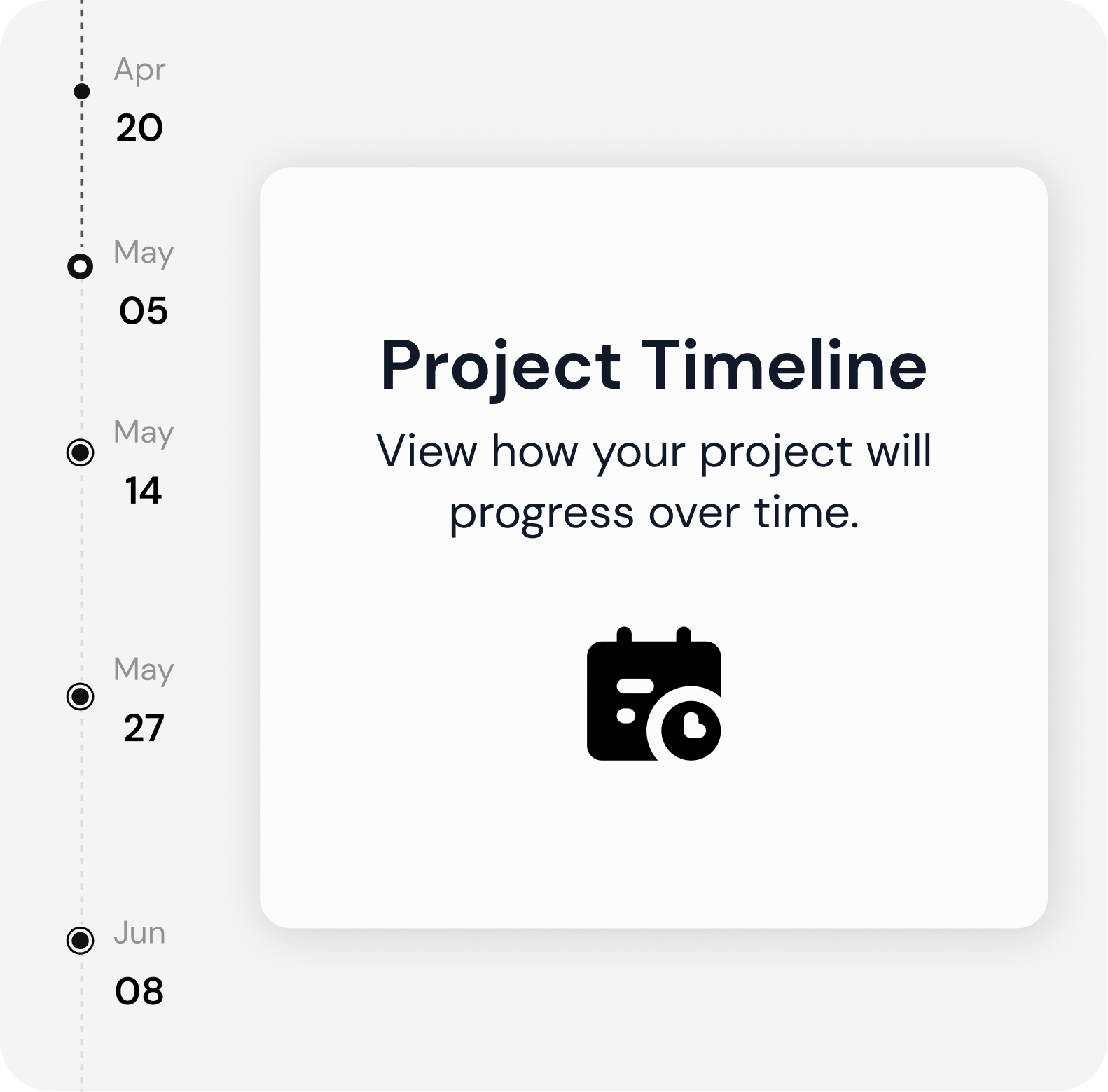 Apr
20

May
05

May
14

May
27

Jun
08

Project Timeline

View how your project will progress over time.